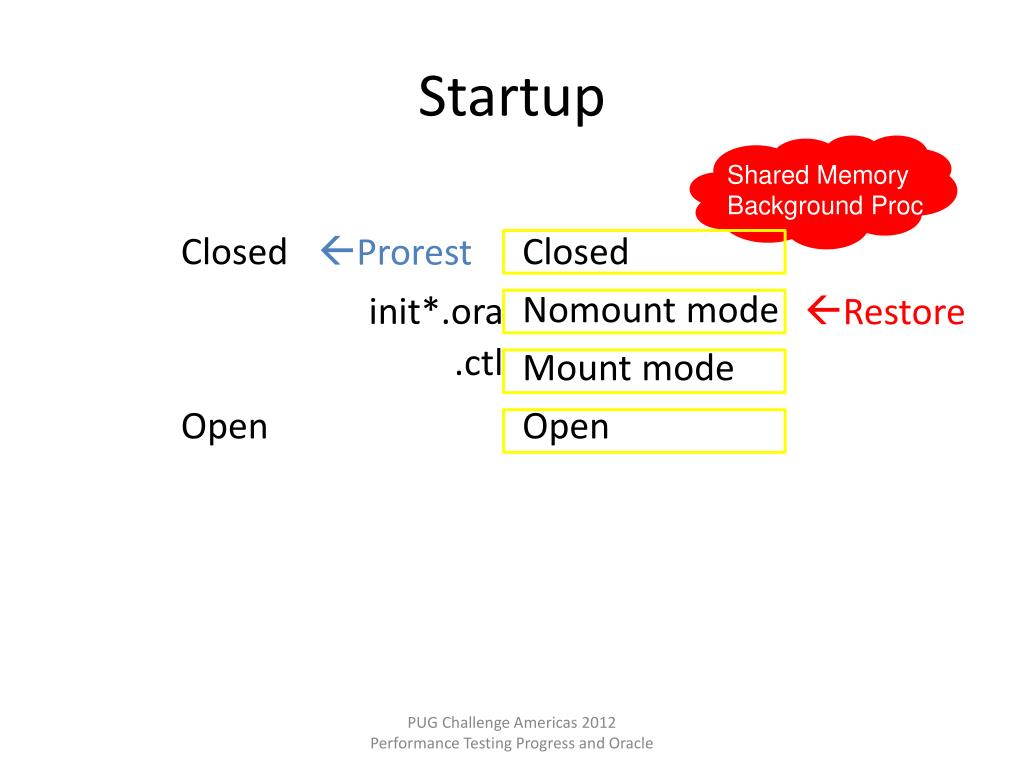 Startup

Shared Memory
Background Proc

Closed ←Prorest Closed

init*.ora Nomount mode ←Restore

.ctl Mount mode

Open Open

PUG Challenge Americas 2012
Performance Testing Progress and Oracle